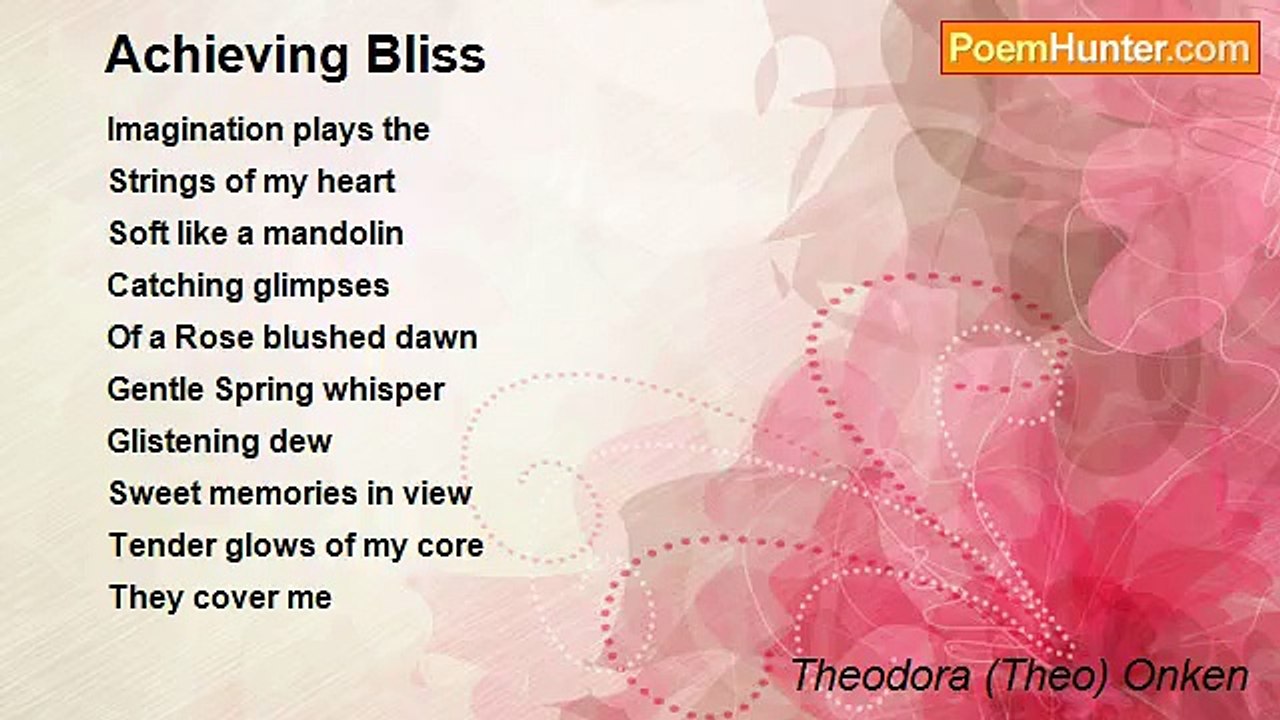 Achieving Bliss

PoemHunter.com

Imagination plays the
Strings of my heart
Soft like a mandolin
Catching glimpses
Of a Rose blushed dawn
Gentle Spring whisper
Glistening dew
Sweet memories in view
Tender glows of my core
They cover me

Theodora (Theo) Onken